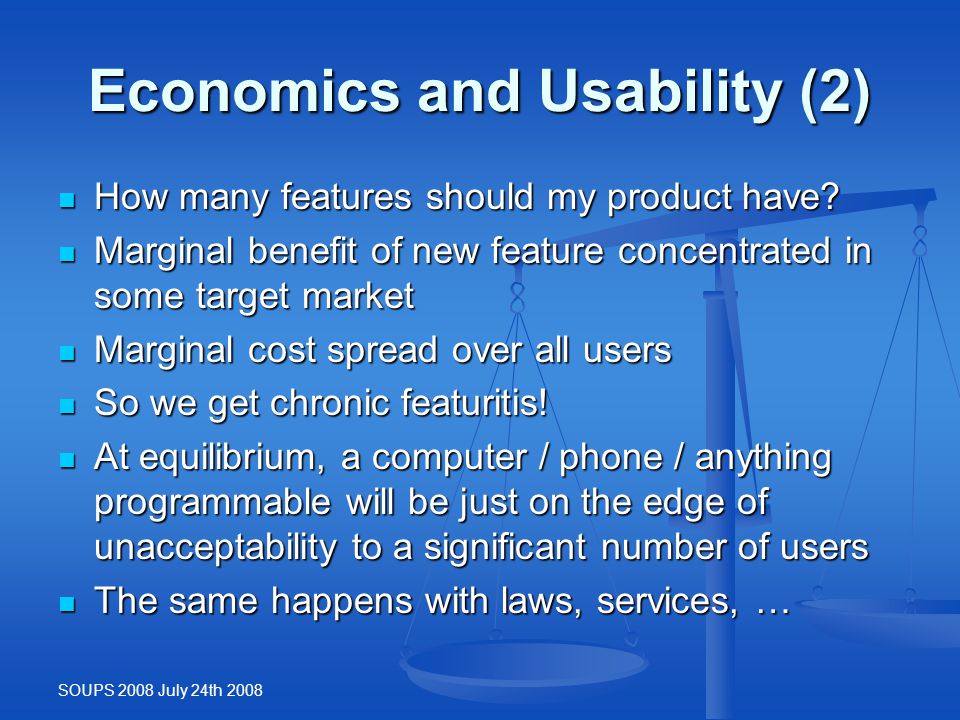 Economics and Usability (2)

- How many features should my product have?
- Marginal benefit of new feature concentrated in some target market
- Marginal cost spread over all users
- So we get chronic featuritis!
- At equilibrium, a computer / phone / anything programmable will be just on the edge of unacceptability to a significant number of users
- The same happens with laws, services, …

SOUPS 2008 July 24th 2008